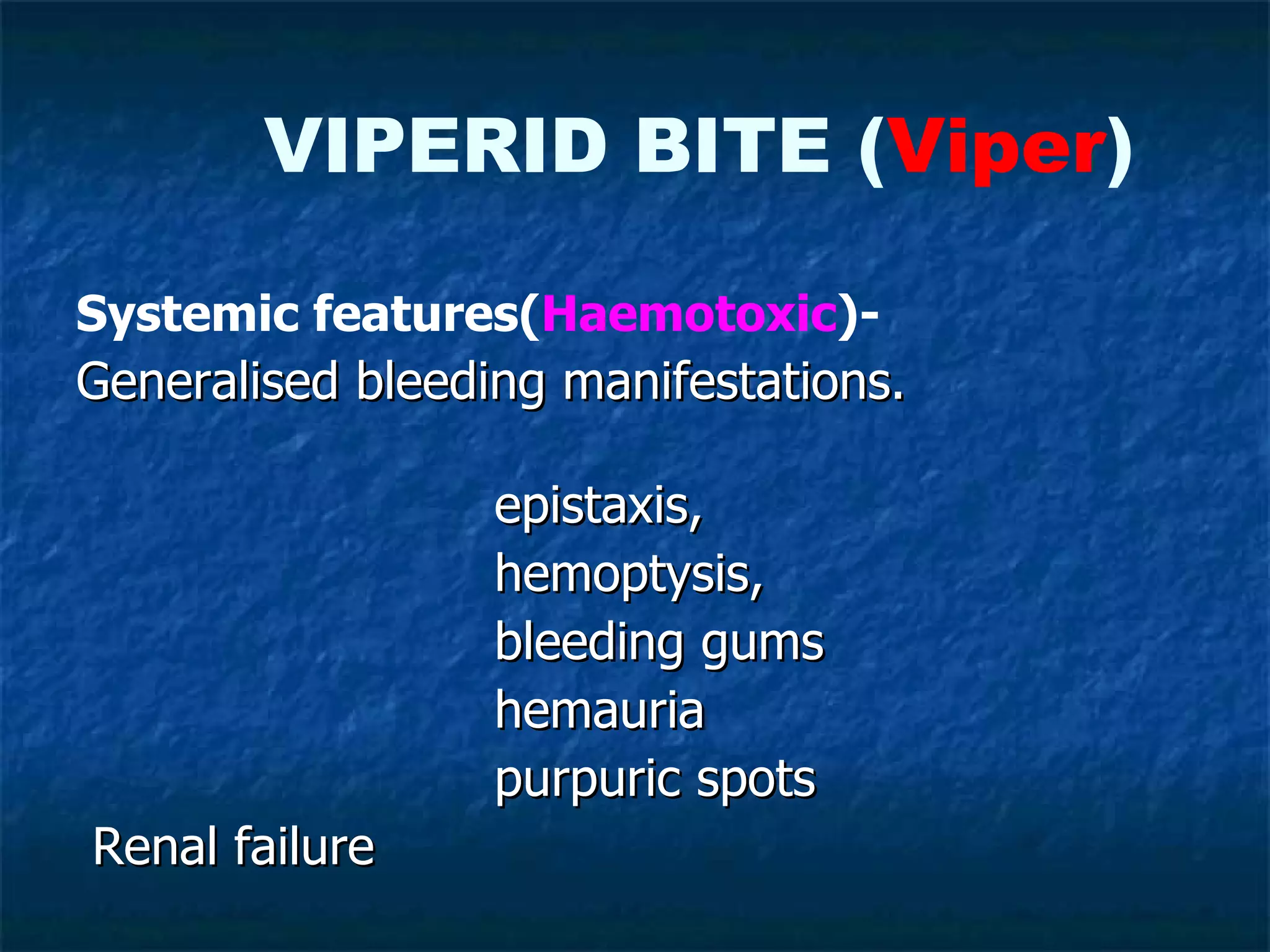 VIPERID BITE (Viper)

Systemic features(Haemotoxic)-
Generalised bleeding manifestations.

epistaxis,
hemoptysis,
bleeding gums
hemauria
purpuric spots

Renal failure